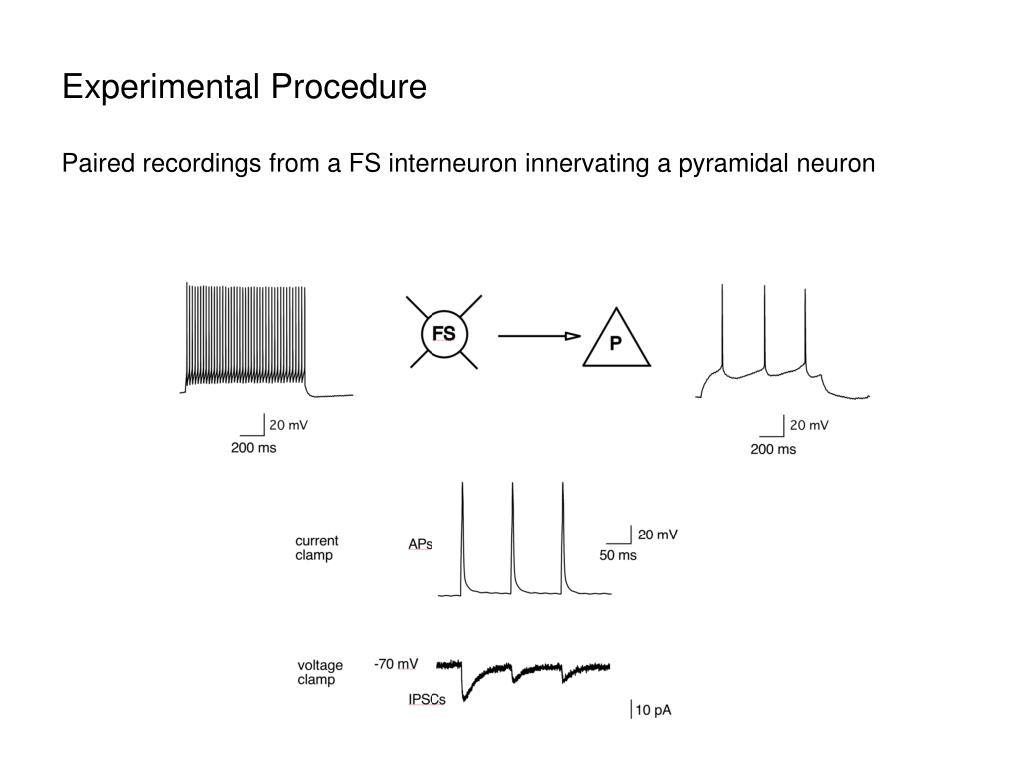 Experimental Procedure

Paired recordings from a FS interneuron innervating a pyramidal neuron

FS

P

20 mV
200 ms

20 mV
200 ms

current clamp

APs

20 mV
50 ms

voltage clamp

-70 mV

IPSCs

10 pA